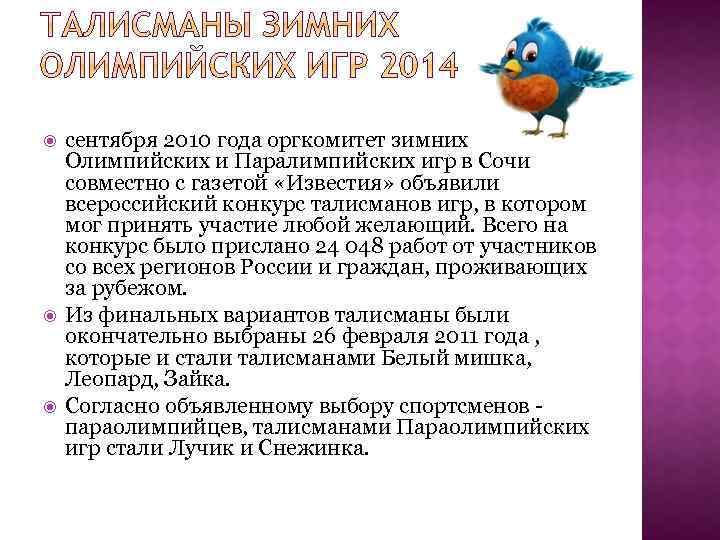 ТАЛИСМАНЫ ЗИМНИХ ОЛИМПИЙСКИХ ИГР 2014

сентября 2010 года оргкомитет зимних Олимпийских и Паралимпийских игр в Сочи совместно с газетой «Известия» объявили всероссийский конкурс талисманов игр, в котором мог принять участие любой желающий. Всего на конкурс было прислано 24 048 работ от участников со всех регионов России и граждан, проживающих за рубежом.

Из финальных вариантов талисманы были окончательно выбраны 26 февраля 2011 года , которые и стали талисманами Белый мишка, Леопард, Зайка.

Согласно объявленному выбору спортсменов - параолимпийцев, талисманами Параолимпийских игр стали Лучик и Снежинка.